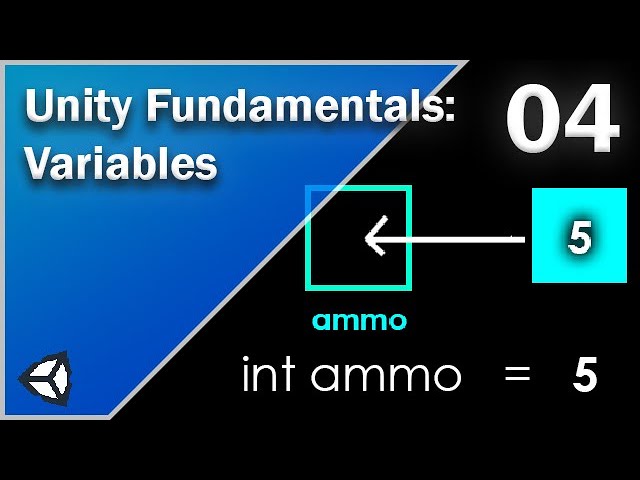 Unity Fundamentals:
Variables

04

5

ammo

int ammo = 5